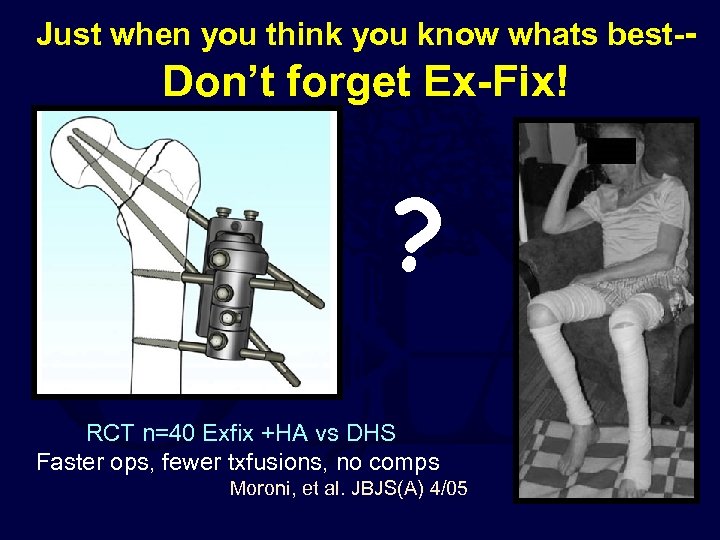 Just when you think you know whats best--

Don't forget Ex-Fix!

?

RCT n=40 Exfix +HA vs DHS

Faster ops, fewer txfusions, no comps

Moroni, et al. JBJS(A) 4/05